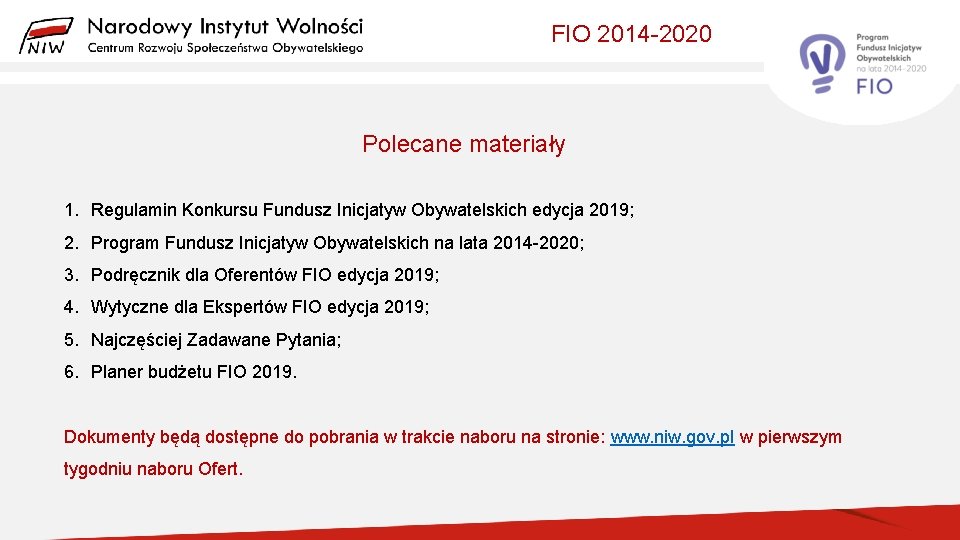 NIW Narodowy Instytut Wolności
Centrum Rozwoju Społeczeństwa Obywatelskiego

FIO 2014-2020

Program Fundusz Inicjatyw Obywatelskich na lata 2014-2020
FIO

Polecane materiały

1. Regulamin Konkursu Fundusz Inicjatyw Obywatelskich edycja 2019;
2. Program Fundusz Inicjatyw Obywatelskich na lata 2014-2020;
3. Podręcznik dla Oferentów FIO edycja 2019;
4. Wytyczne dla Ekspertów FIO edycja 2019;
5. Najczęściej Zadawane Pytania;
6. Planer budżetu FIO 2019.

Dokumenty będą dostępne do pobrania w trakcie naboru na stronie: www.niw.gov.pl w pierwszym tygodniu naboru Ofert.